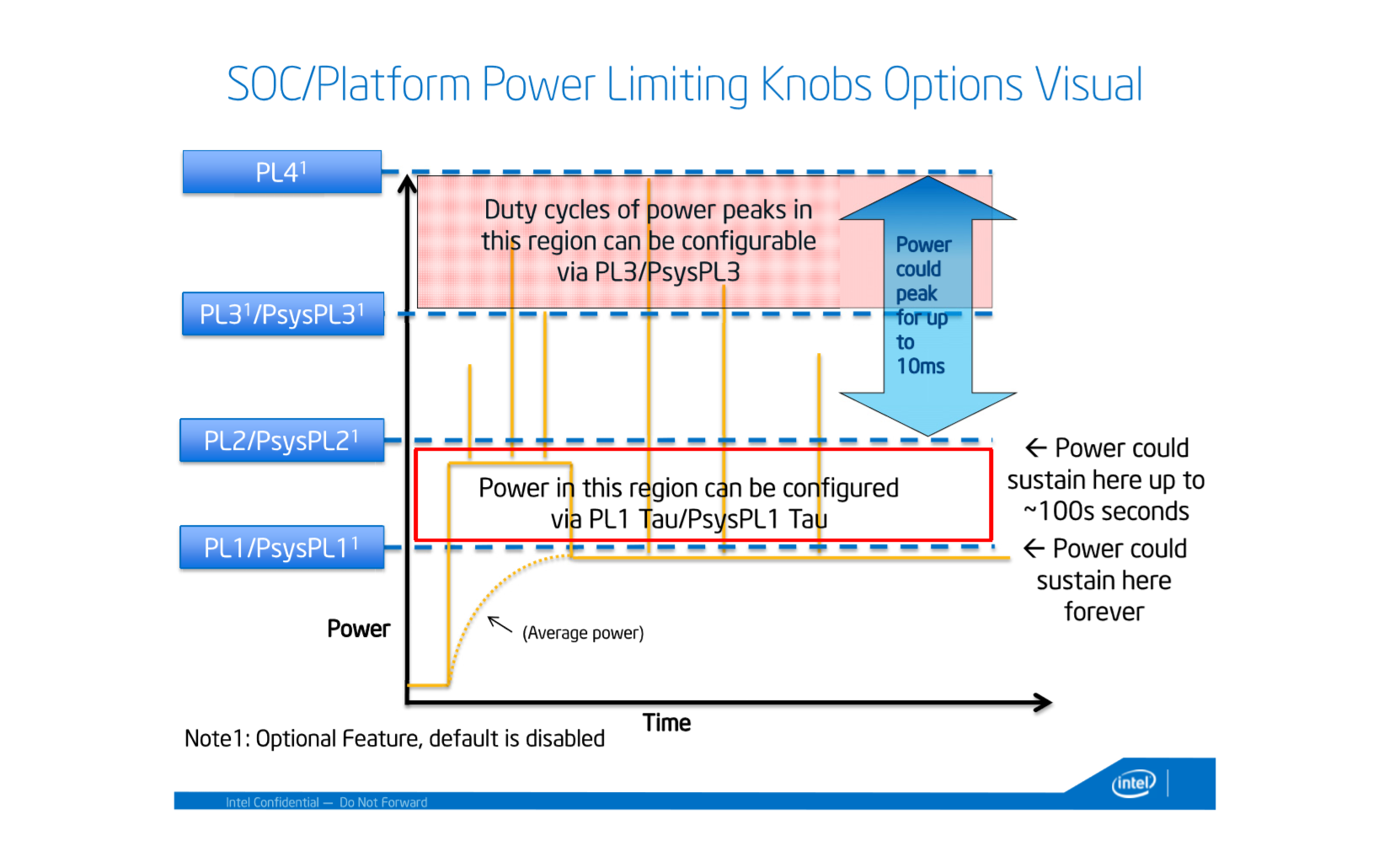 SOC/Platform Power Limiting Knobs Options Visual

PL4$^1$

PL3$^1$/PsysPL3$^1$

PL2/PsysPL2$^1$

PL1/PsysPL1$^1$

Duty cycles of power peaks in this region can be configurable via PL3/PsysPL3

Power could peak for up to 10ms

Power in this region can be configured via PL1 Tau/PsysPL1 Tau

← Power could sustain here up to ~100s seconds

← Power could sustain here forever

Power

(Average power)

Time

Note1: Optional Feature, default is disabled

Intel Confidential — Do Not Forward

intel